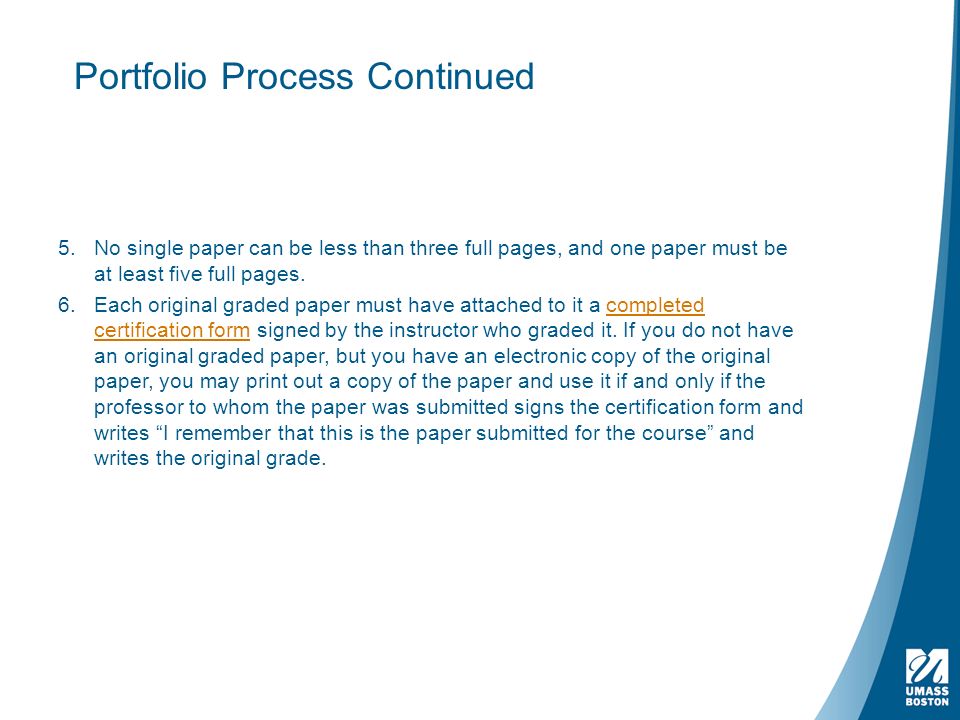 Portfolio Process Continued

5. No single paper can be less than three full pages, and one paper must be at least five full pages.

6. Each original graded paper must have attached to it a completed certification form signed by the instructor who graded it. If you do not have an original graded paper, but you have an electronic copy of the original paper, you may print out a copy of the paper and use it if and only if the professor to whom the paper was submitted signs the certification form and writes “I remember that this is the paper submitted for the course” and writes the original grade.

UMASS BOSTON